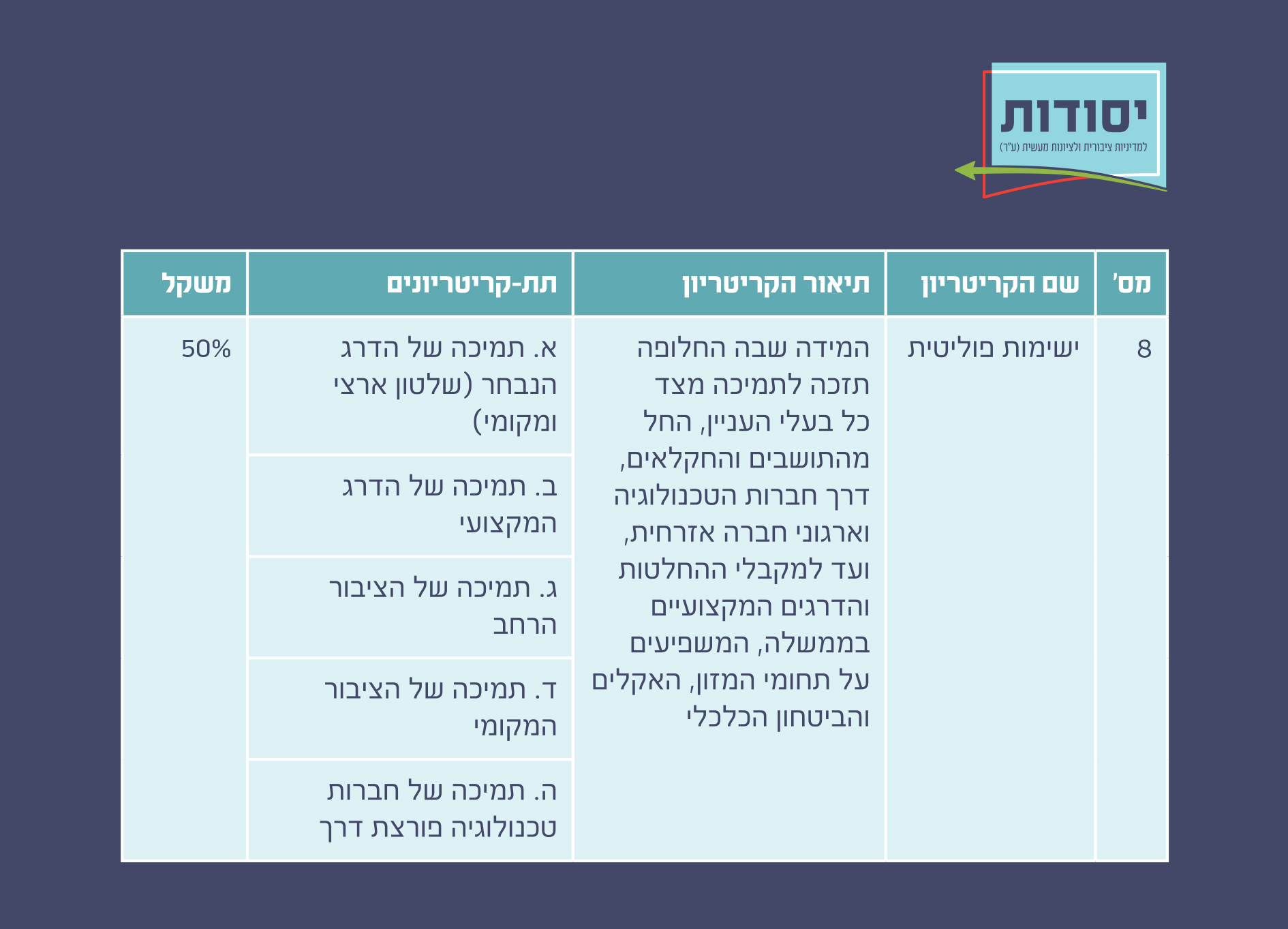 יסודות
למדיניות ציבורית ולציונות מעשית (ע"ר)

| מס' | שם הקריטריון | תיאור הקריטריון | תת-קריטריונים | משקל |
|---|---|---|---|---|
| 8 | ישימות פוליטית | המידה שבה החלופה תזכה לתמיכה מצד כל בעלי העניין, החל מהתושבים והחקלאים, דרך חברות הטכנולוגיה וארגוני חברה אזרחית, ועד למקבלי ההחלטות והדרגים המקצועיים בממשלה, המשפיעים על תחומי המזון, האקלים והביטחון הכלכלי | א. תמיכה של הדרג הנבחר (שלטון ארצי ומקומי) | 50% |
| | | | ב. תמיכה של הדרג המקצועי | |
| | | | ג. תמיכה של הציבור הרחב | |
| | | | ד. תמיכה של הציבור המקומי | |
| | | | ה. תמיכה של חברות טכנולוגיה פורצת דרך | |